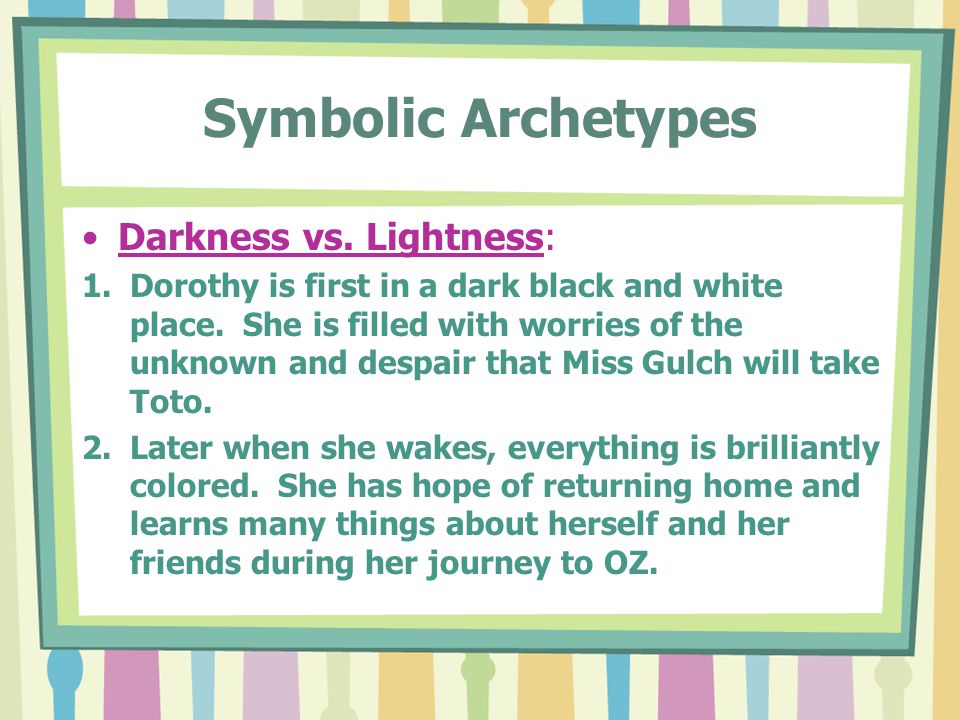 Symbolic Archetypes

• Darkness vs. Lightness:

1. Dorothy is first in a dark black and white place. She is filled with worries of the unknown and despair that Miss Gulch will take Toto.

2. Later when she wakes, everything is brilliantly colored. She has hope of returning home and learns many things about herself and her friends during her journey to OZ.